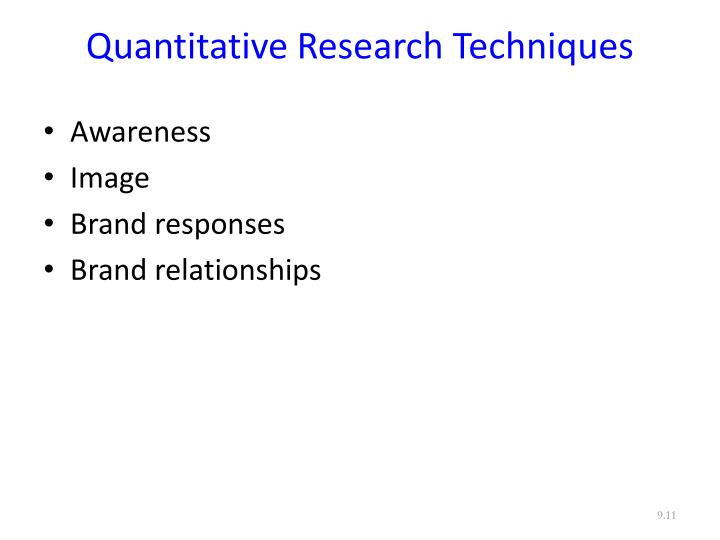 Quantitative Research Techniques

• Awareness
• Image
• Brand responses
• Brand relationships

9.11